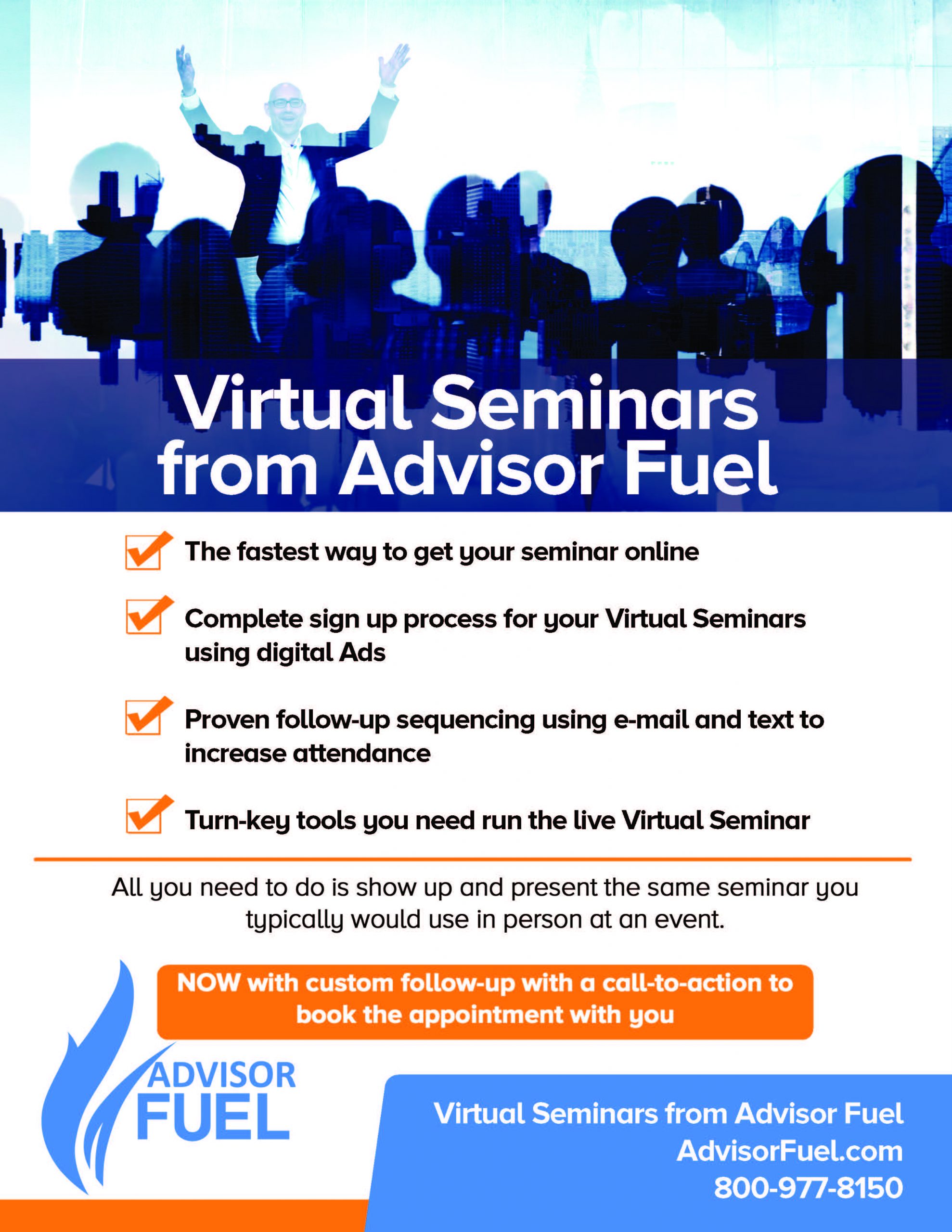 Virtual Seminars from Advisor Fuel

The fastest way to get your seminar online

Complete sign up process for your Virtual Seminars using digital Ads

Proven follow-up sequencing using e-mail and text to increase attendance

Turn-key tools you need run the live Virtual Seminar

All you need to do is show up and present the same seminar you typically would use in person at an event.

NOW with custom follow-up with a call-to-action to book the appointment with you

ADVISOR FUEL

Virtual Seminars from Advisor Fuel
AdvisorFuel.com
800-977-8150